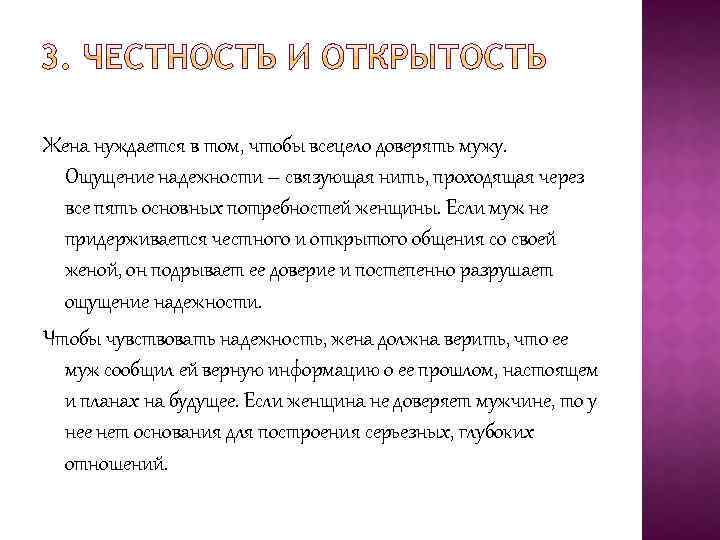 3. ЧЕСТНОСТЬ И ОТКРЫТОСТЬ

Жена нуждается в том, чтобы всецело доверять мужу. Ощущение надежности – связующая нить, проходящая через все пять основных потребностей женщины. Если муж не придерживается честного и открытого общения со своей женой, он подрывает ее доверие и постепенно разрушает ощущение надежности.

Чтобы чувствовать надежность, жена должна верить, что ее муж сообщил ей верную информацию о ее прошлом, настоящем и планах на будущее. Если женщина не доверяет мужчине, то у нее нет основания для построения серьезных, глубоких отношений.